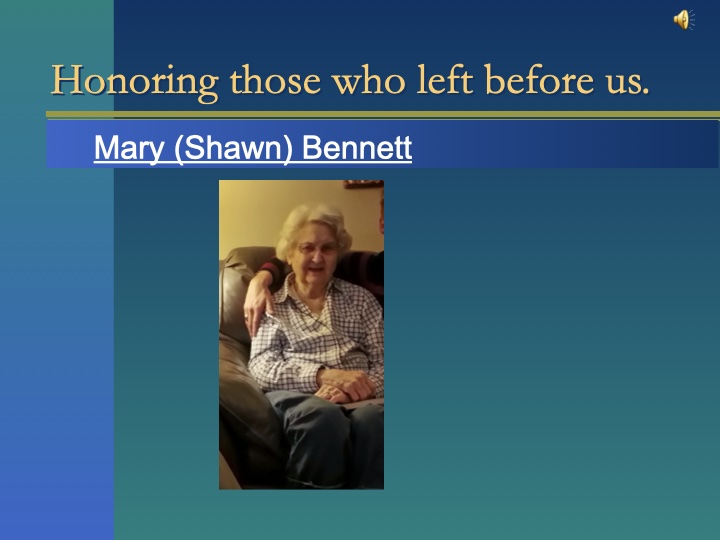 Honoring those who left before us.

Mary (Shawn) Bennett